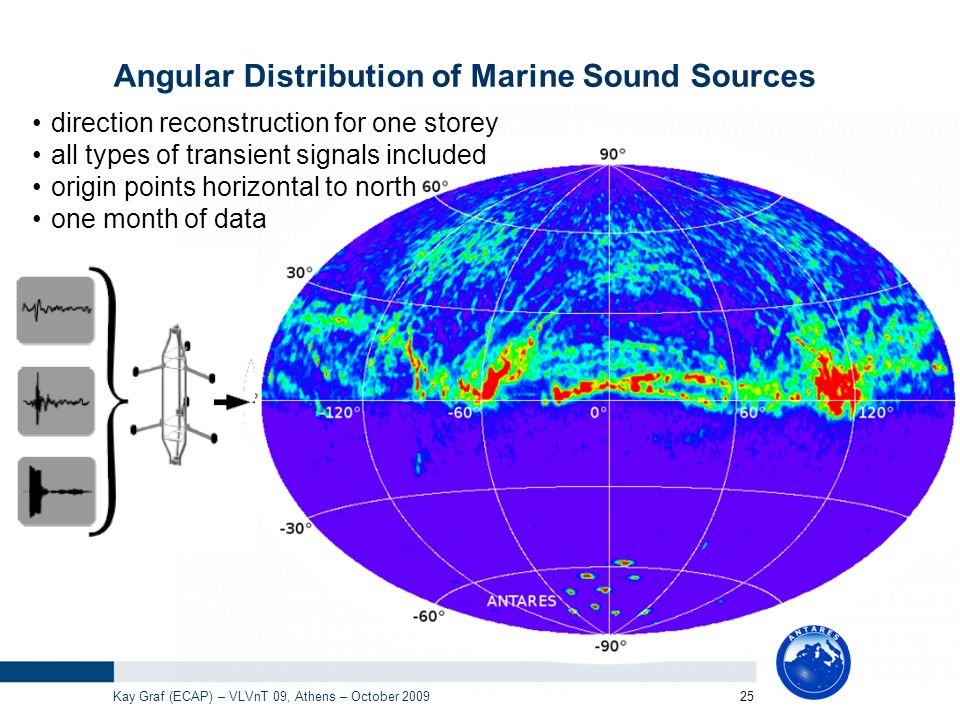 Angular Distribution of Marine Sound Sources

• direction reconstruction for one storey
• all types of transient signals included
• origin points horizontal to north
• one month of data

90°
60°
30°
-120°
-60°
0°
60°
120°
-30°
-60°
-90°
ANTARES

ANTARES

Kay Graf (ECAP) – VLVnT 09, Athens – October 2009
25